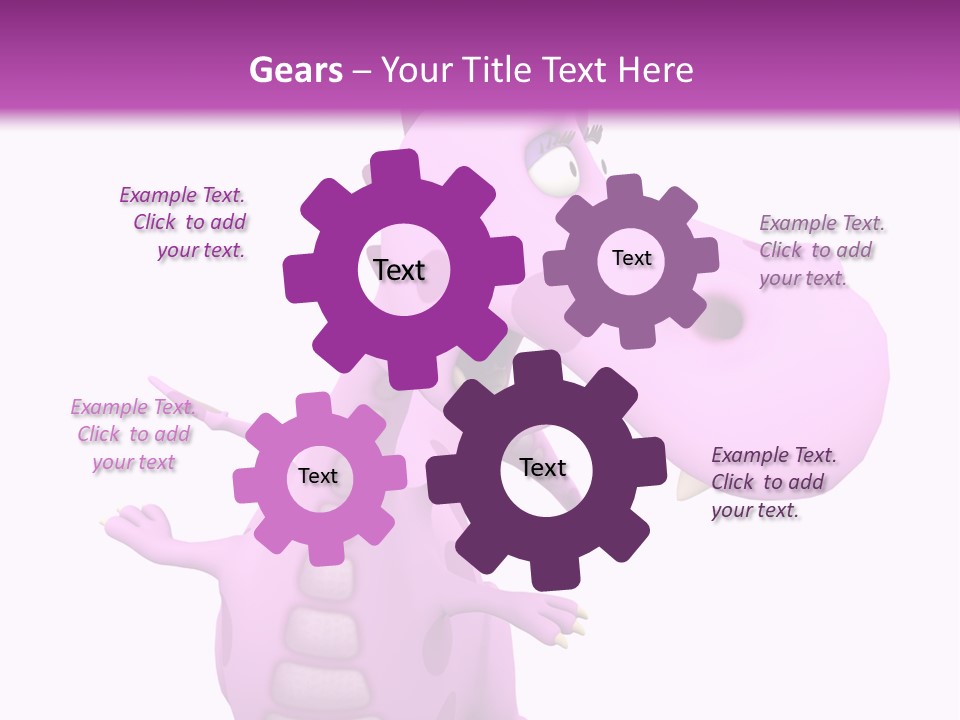 Gears – Your Title Text Here

Example Text. Click to add your text.

Text

Text

Example Text. Click to add your text.

Example Text. Click to add your text

Text

Text

Example Text. Click to add your text.